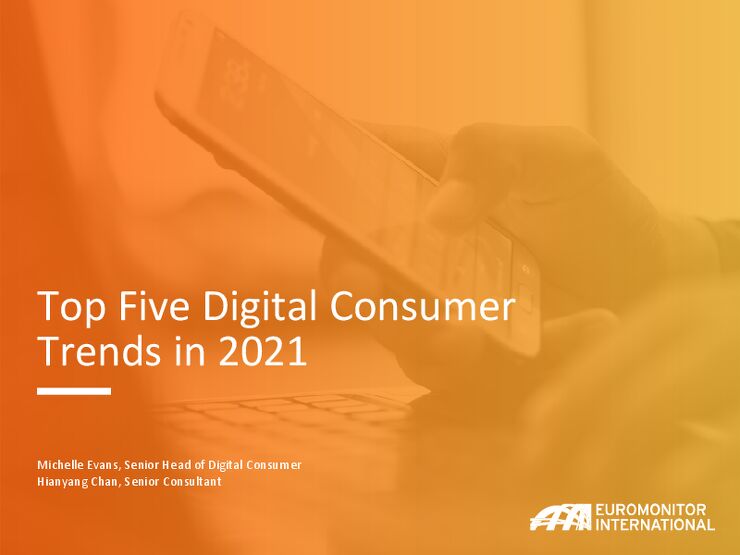 Top Five Digital Consumer Trends in 2021

Michelle Evans, Senior Head of Digital Consumer
Hianyang Chan, Senior Consultant

EUROMONITOR INTERNATIONAL